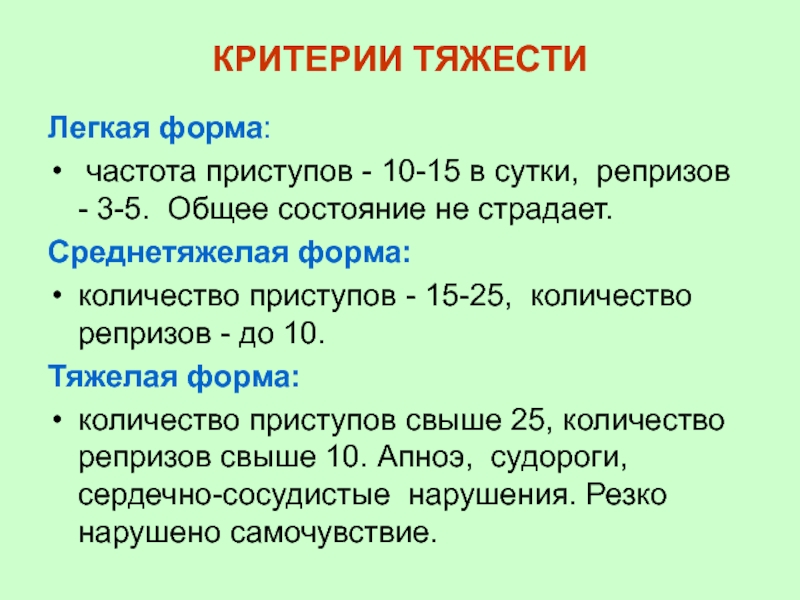 КРИТЕРИИ ТЯЖЕСТИ

Легкая форма:

• частота приступов - 10-15 в сутки, репризов - 3-5. Общее состояние не страдает.

Среднетяжелая форма:

• количество приступов - 15-25, количество репризов - до 10.

Тяжелая форма:

• количество приступов свыше 25, количество репризов свыше 10. Апноэ, судороги, сердечно-сосудистые нарушения. Резко нарушено самочувствие.